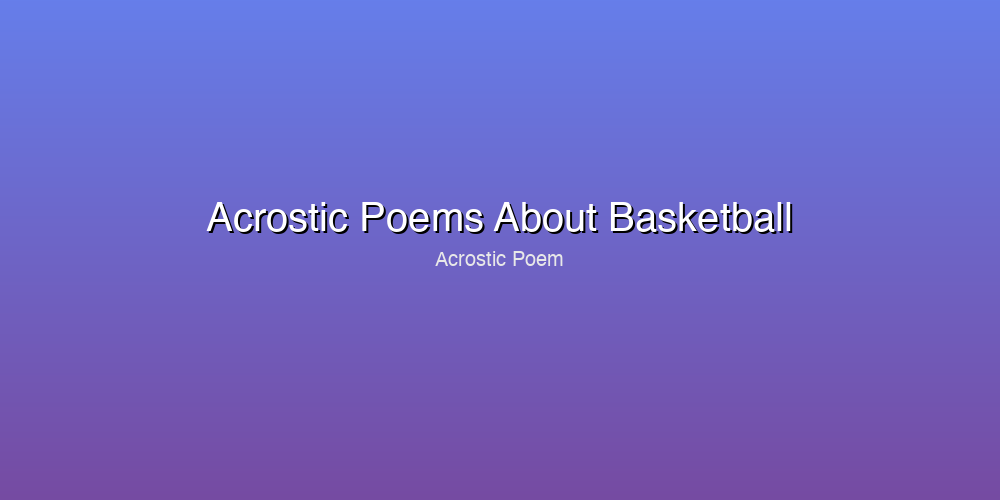 Acrostic Poems About Basketball

Acrostic Poem